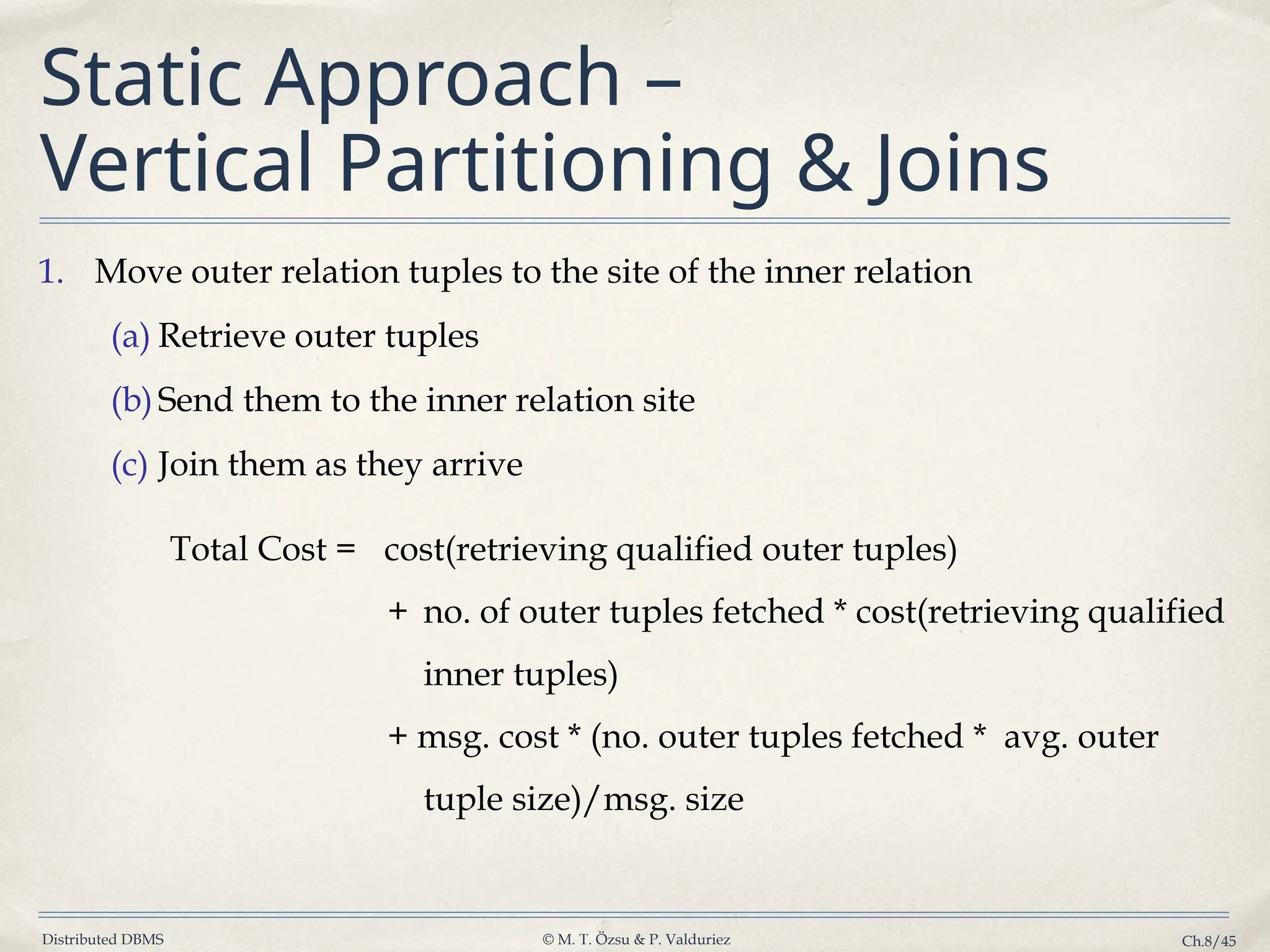 Static Approach – Vertical Partitioning & Joins

1. Move outer relation tuples to the site of the inner relation

(a) Retrieve outer tuples

(b) Send them to the inner relation site

(c) Join them as they arrive

Total Cost = cost(retrieving qualified outer tuples)

+ no. of outer tuples fetched * cost(retrieving qualified inner tuples)

+ msg. cost * (no. outer tuples fetched * avg. outer tuple size)/msg. size

Distributed DBMS

© M. T. Özsu & P. Valduriez

Ch.8/45